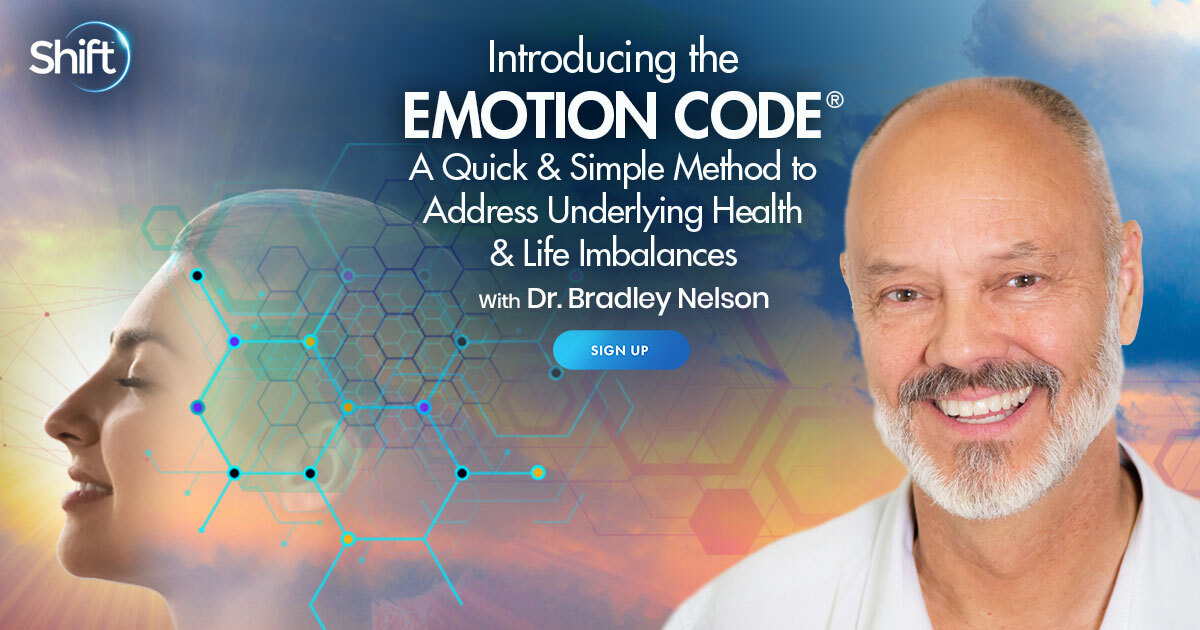 Shift

Introducing the
EMOTION CODE®
A Quick & Simple Method to Address Underlying Health & Life Imbalances
With Dr. Bradley Nelson

SIGN UP